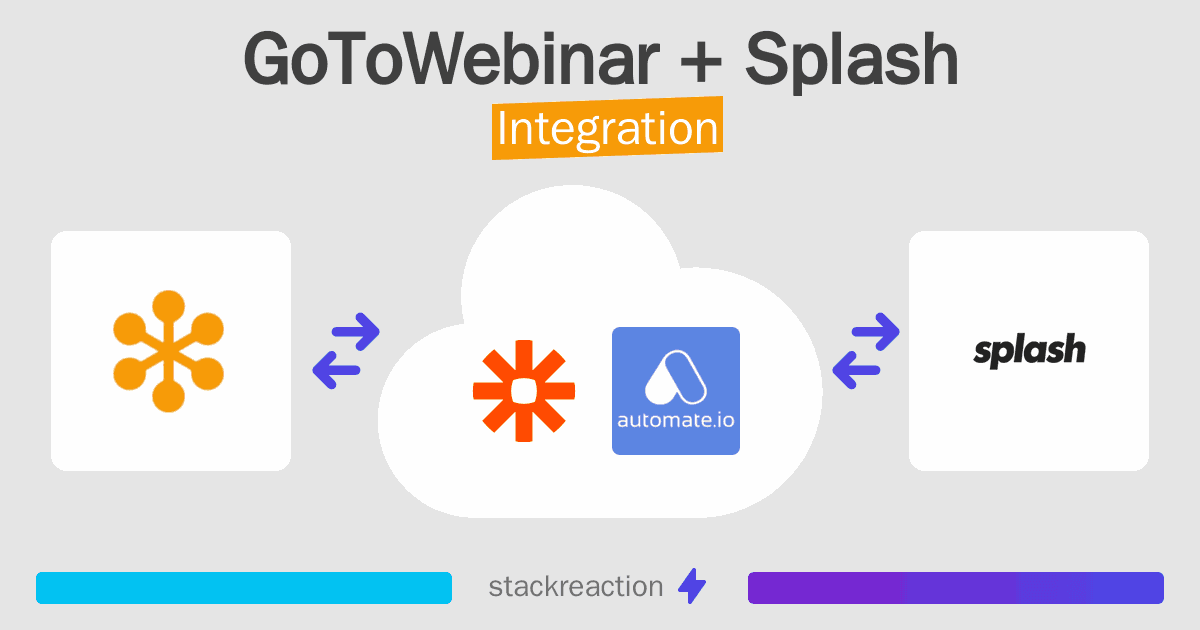 GoToWebinar + Splash
Integration

automate.io

splash

stackreaction